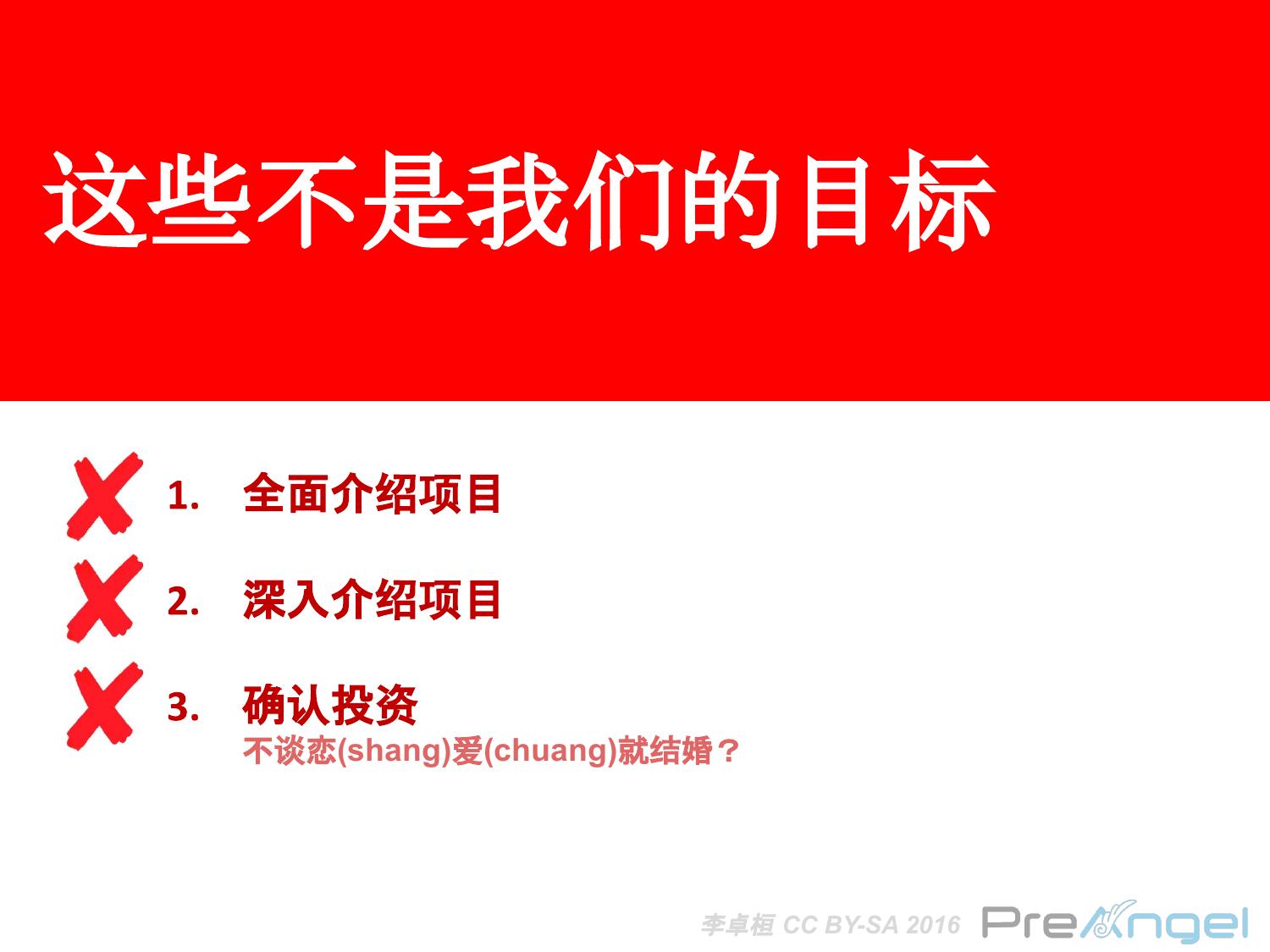 这些不是我们的目标

1. 全面介绍项目

2. 深入介绍项目

3. 确认投资
不谈恋(shang)爱(chuang)就结婚？

李卓桓 CC BY-SA 2016 PreAngel